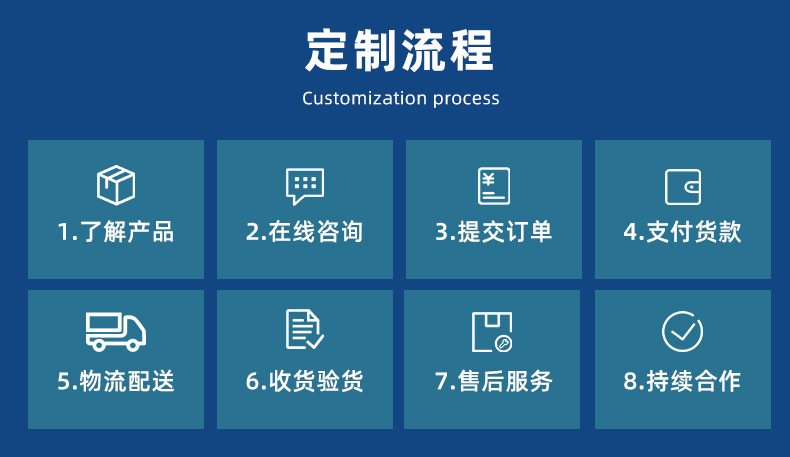 定制流程

Customization process

1.了解产品

2.在线咨询

3.提交订单

4.支付货款

5.物流配送

6.收货验货

7.售后服务

8.持续合作